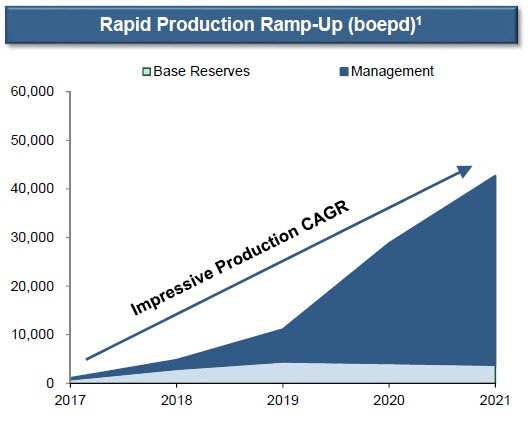 Rapid Production Ramp-Up (boepd)$^1$

Base Reserves
Management

60,000
50,000
40,000
30,000
20,000
10,000
0

Impressive Production CAGR

2017
2018
2019
2020
2021